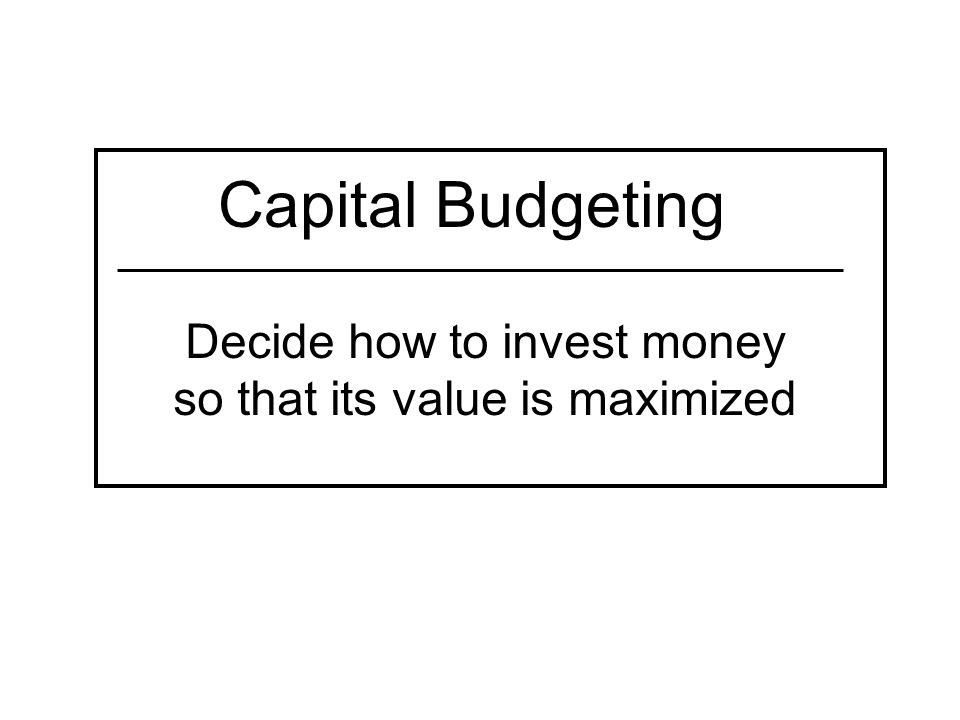 Capital Budgeting

Decide how to invest money so that its value is maximized